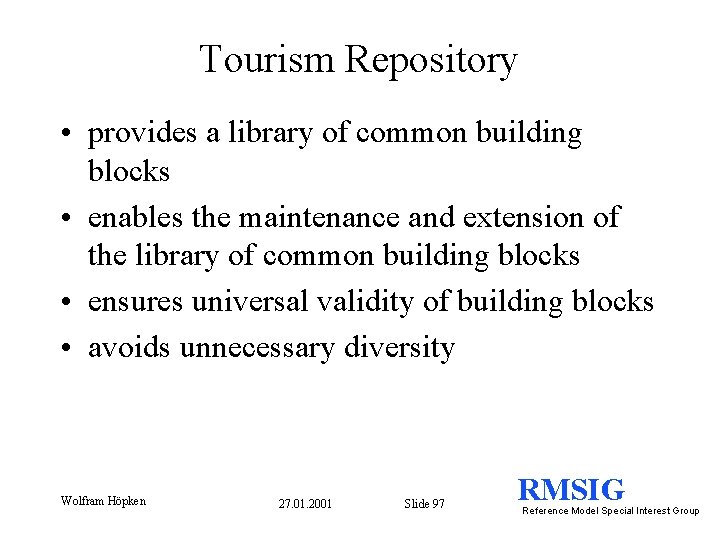 Tourism Repository

• provides a library of common building blocks
• enables the maintenance and extension of the library of common building blocks
• ensures universal validity of building blocks
• avoids unnecessary diversity

Wolfram Höpken

27.01.2001

Slide 97

RMSIG
Reference Model Special Interest Group